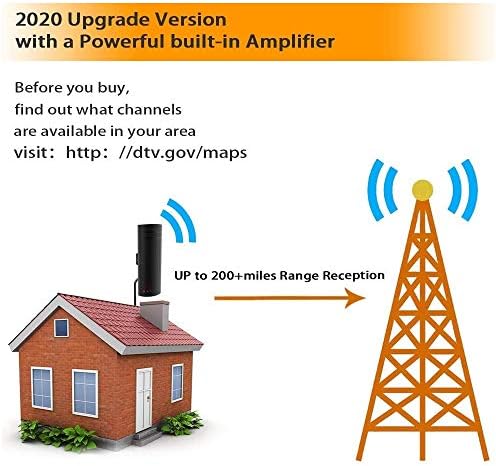 2020 Upgrade Version
with a Powerful built-in Amplifier

Before you buy,
find out what channels
are available in your area
visit：http：//dtv.gov/maps

UP to 200+miles Range Reception